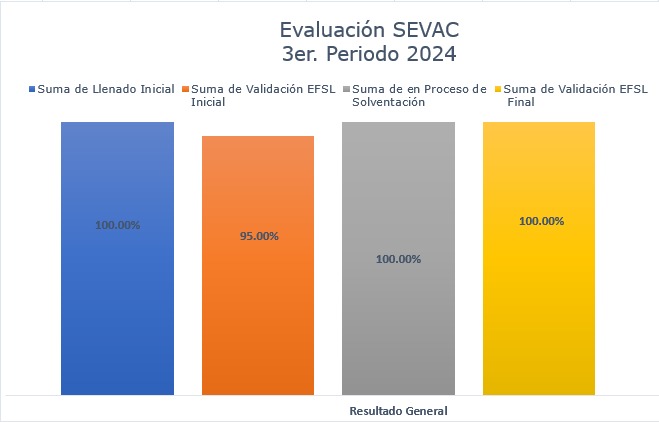 Evaluación SEVAC
3er. Periodo 2024

Suma de Llenado Inicial
Suma de Validación EFSL Inicial
Suma de en Proceso de Solventación
Suma de Validación EFSL Final

100.00%
95.00%
100.00%
100.00%

Resultado General